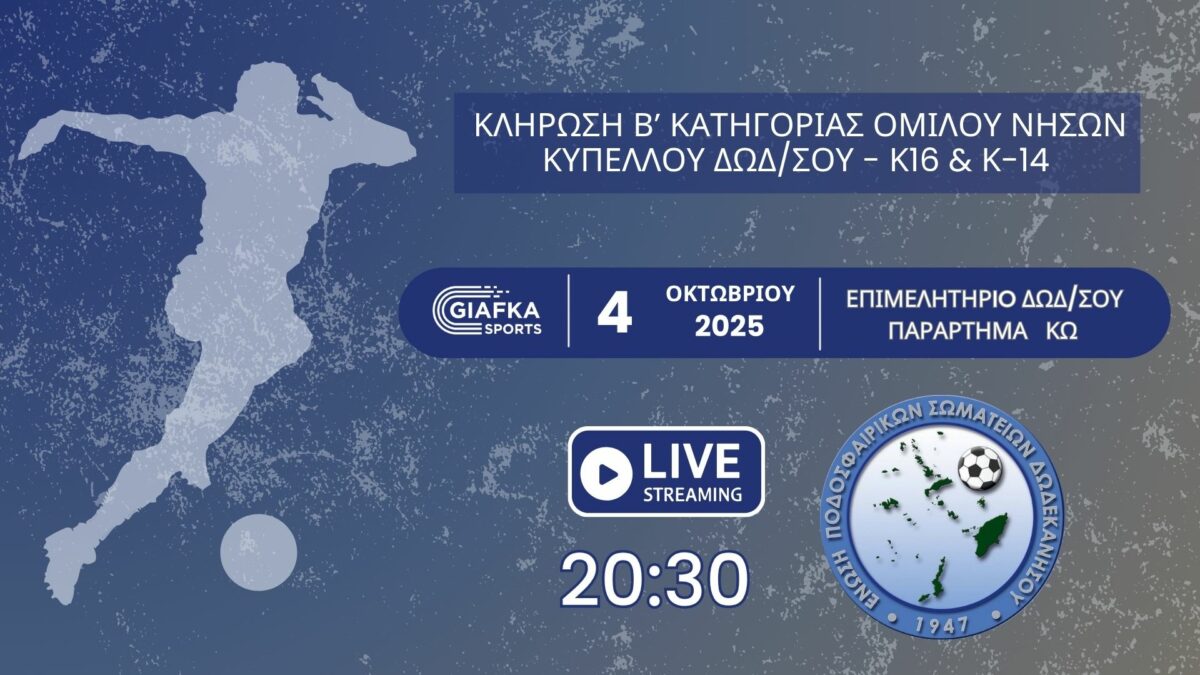 ΚΛΗΡΩΣΗ Β' ΚΑΤΗΓΟΡΙΑΣ ΟΜΙΛΟΥ ΝΗΣΩΝ ΚΥΠΕΛΛΟΥ ΔΩΔ/ΣΟΥ - Κ16 & Κ-14

GIAFKA SPORTS

4 ΟΚΤΩΒΡΙΟΥ 2025

ΕΠΙΜΕΛΗΤΗΡΙΟ ΔΩΔ/ΣΟΥ ΠΑΡΑΡΤΗΜΑ ΚΩ

LIVE STREAMING

20:30

ΕΝΩΣΗ ΠΟΔΟΣΦΑΙΡΙΚΩΝ ΣΩΜΑΤΕΙΩΝ ΔΩΔΕΚΑΝΗΣΟΥ

1947